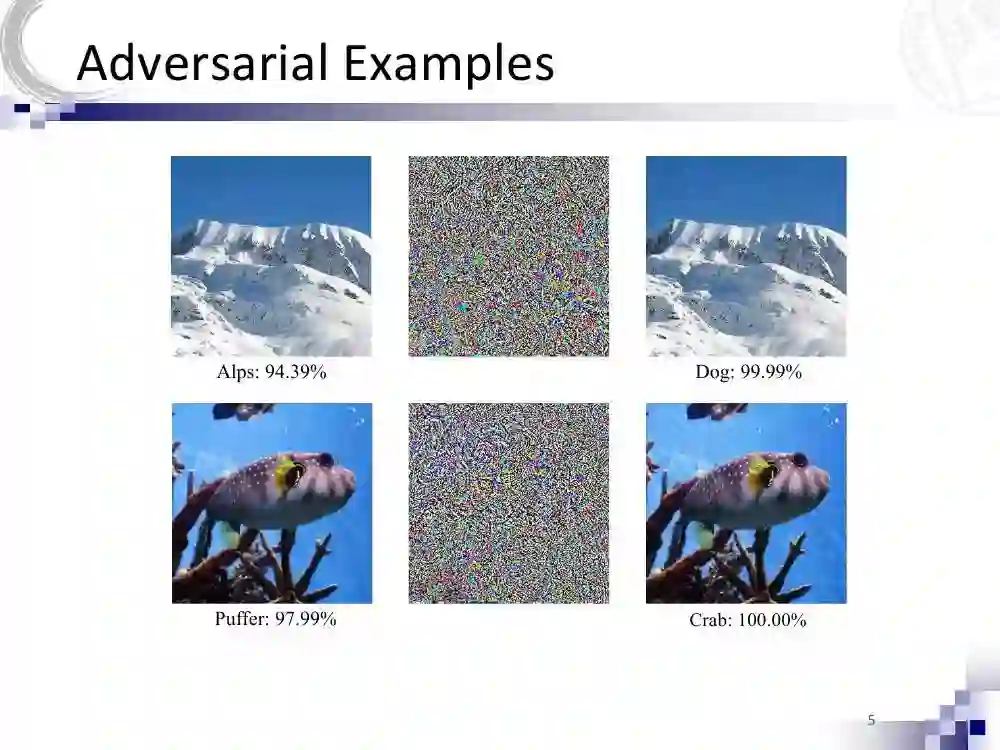 Adversarial Examples

Alps: 94.39%

Dog: 99.99%

Puffer: 97.99%

Crab: 100.00%

5